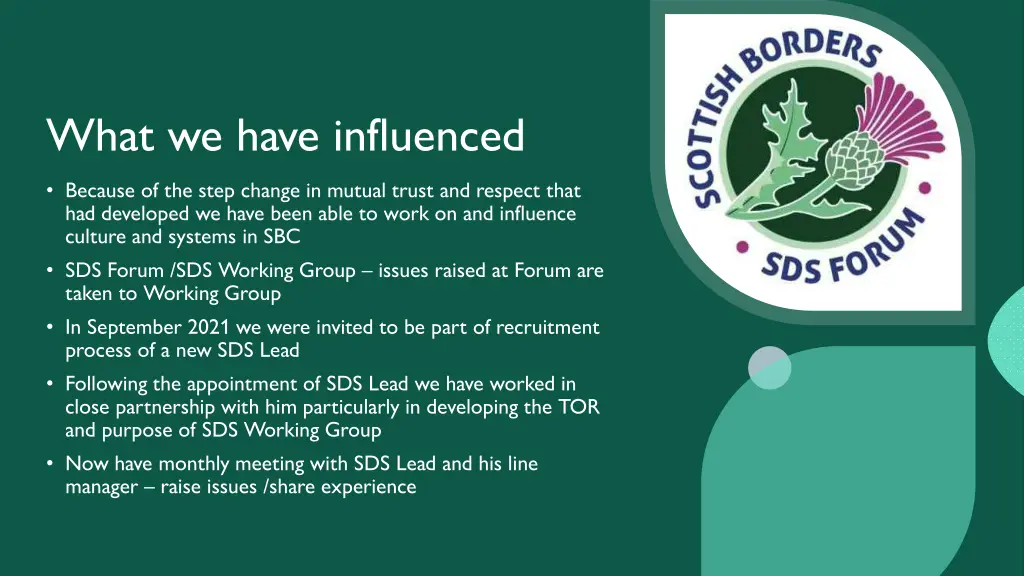 What we have influenced

• Because of the step change in mutual trust and respect that had developed we have been able to work on and influence culture and systems in SBC

• SDS Forum /SDS Working Group – issues raised at Forum are taken to Working Group

• In September 2021 we were invited to be part of recruitment process of a new SDS Lead

• Following the appointment of SDS Lead we have worked in close partnership with him particularly in developing the TOR and purpose of SDS Working Group

• Now have monthly meeting with SDS Lead and his line manager – raise issues /share experience

SCOTTISH BORDERS
SDS FORUM